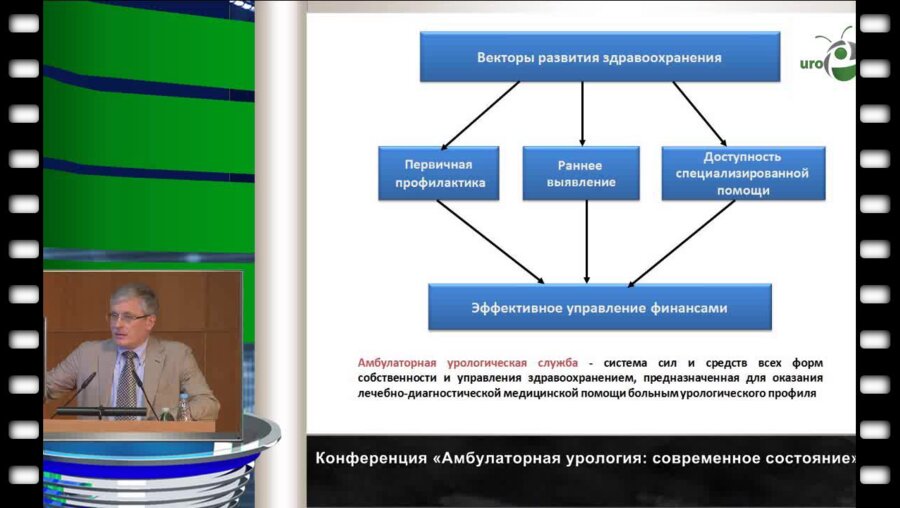 Векторы развития здравоохранения

uro

Первичная профилактика

Раннее выявление

Доступность специализированной помощи

Эффективное управление финансами

Амбулаторная урологическая служба - система сил и средств всех форм собственности и управления здравоохранением, предназначенная для оказания лечебно-диагностической медицинской помощи больным урологического профиля

Конференция «Амбулаторная урология: современное состояние»